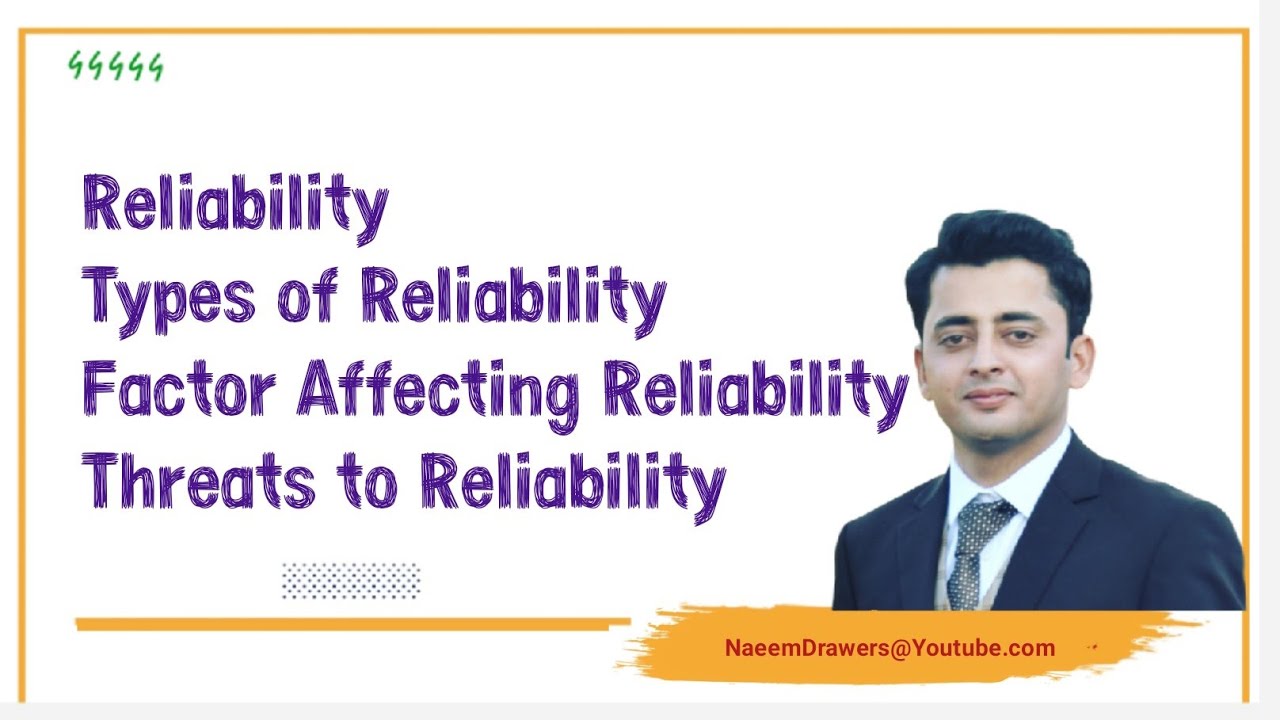 Reliability
Types of Reliability
Factor Affecting Reliability
Threats to Reliability

NaeemDrawers@Youtube.com